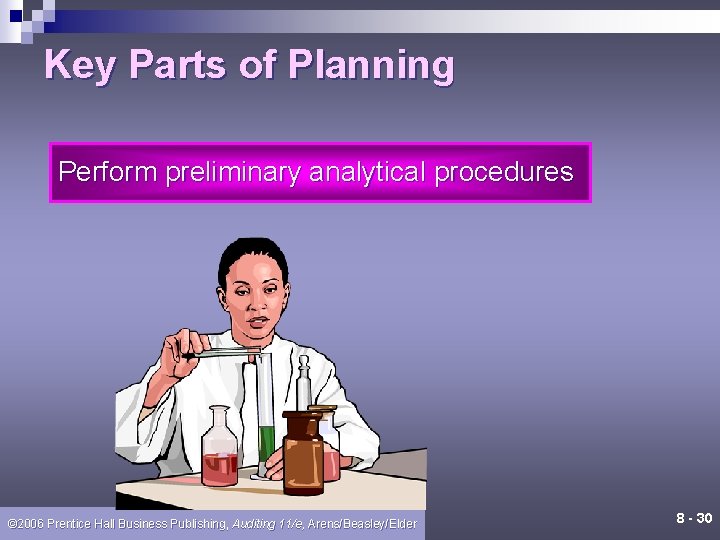 Key Parts of Planning

Perform preliminary analytical procedures

©2006 Prentice Hall Business Publishing, Auditing 11/e, Arens/Beasley/Elder

8 - 30